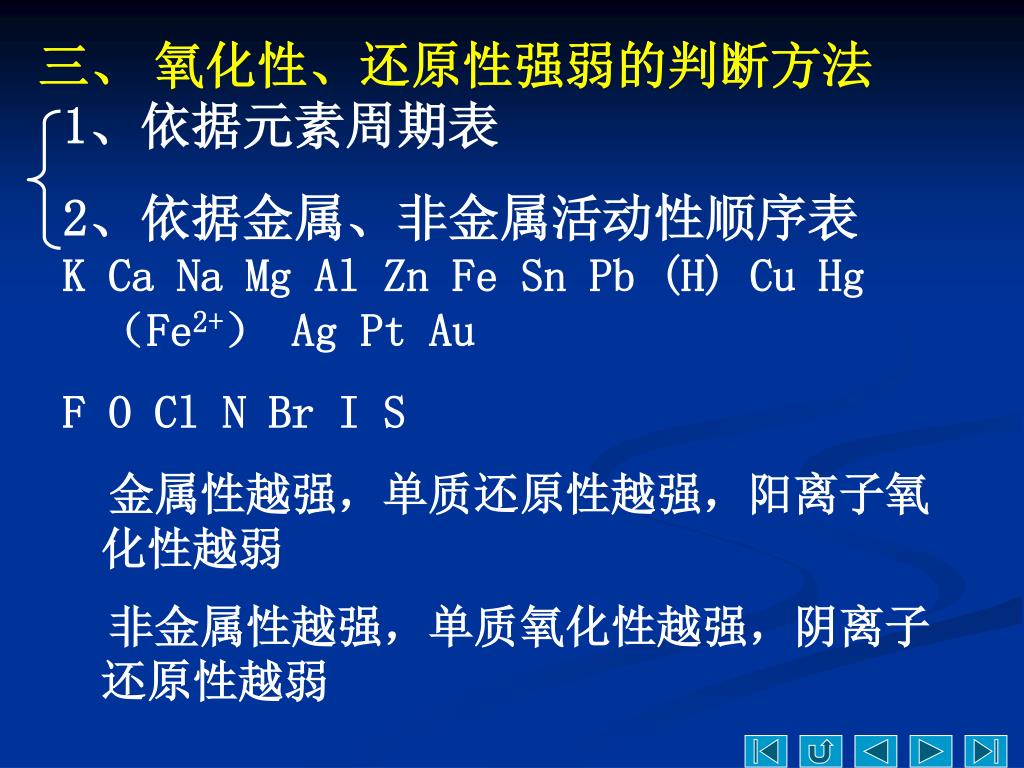 三、 氧化性、还原性强弱的判断方法

1、依据元素周期表

2、依据金属、非金属活动性顺序表

K Ca Na Mg Al Zn Fe Sn Pb (H) Cu Hg （$Fe^{2+}$） Ag Pt Au

F O Cl N Br I S

金属性越强，单质还原性越强，阳离子氧化性越弱

非金属性越强，单质氧化性越强，阴离子还原性越弱